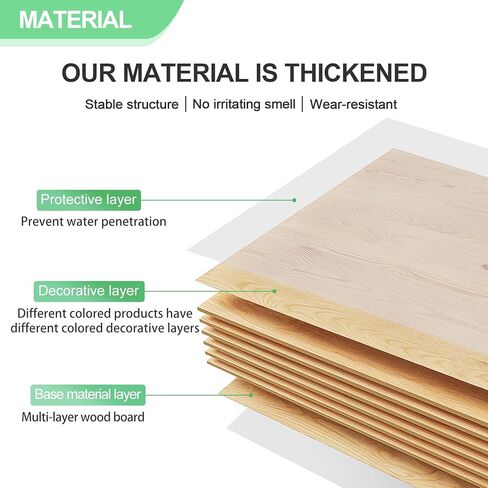 MATERIAL

OUR MATERIAL IS THICKENED

Stable structure | No irritating smell | Wear-resistant

Protective layer
Prevent water penetration

Decorative layer
Different colored products have different colored decorative layers

Base material layer
Multi-layer wood board